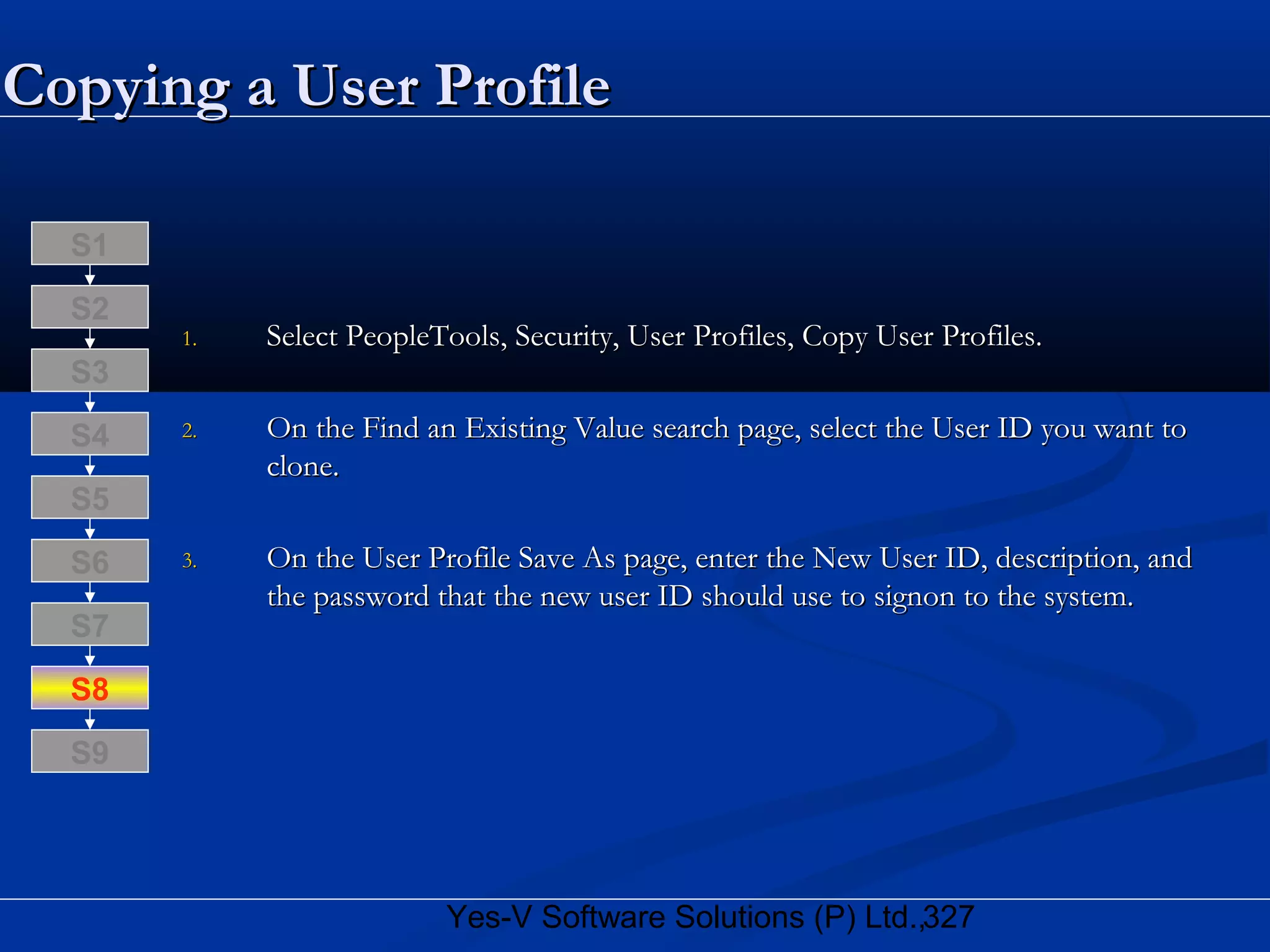 Copying a User Profile

S1
S2
S3
S4
S5
S6
S7
S8
S9

1. Select PeopleTools, Security, User Profiles, Copy User Profiles.

2. On the Find an Existing Value search page, select the User ID you want to clone.

3. On the User Profile Save As page, enter the New User ID, description, and the password that the new user ID should use to signon to the system.

Yes-V Software Solutions (P) Ltd.,327